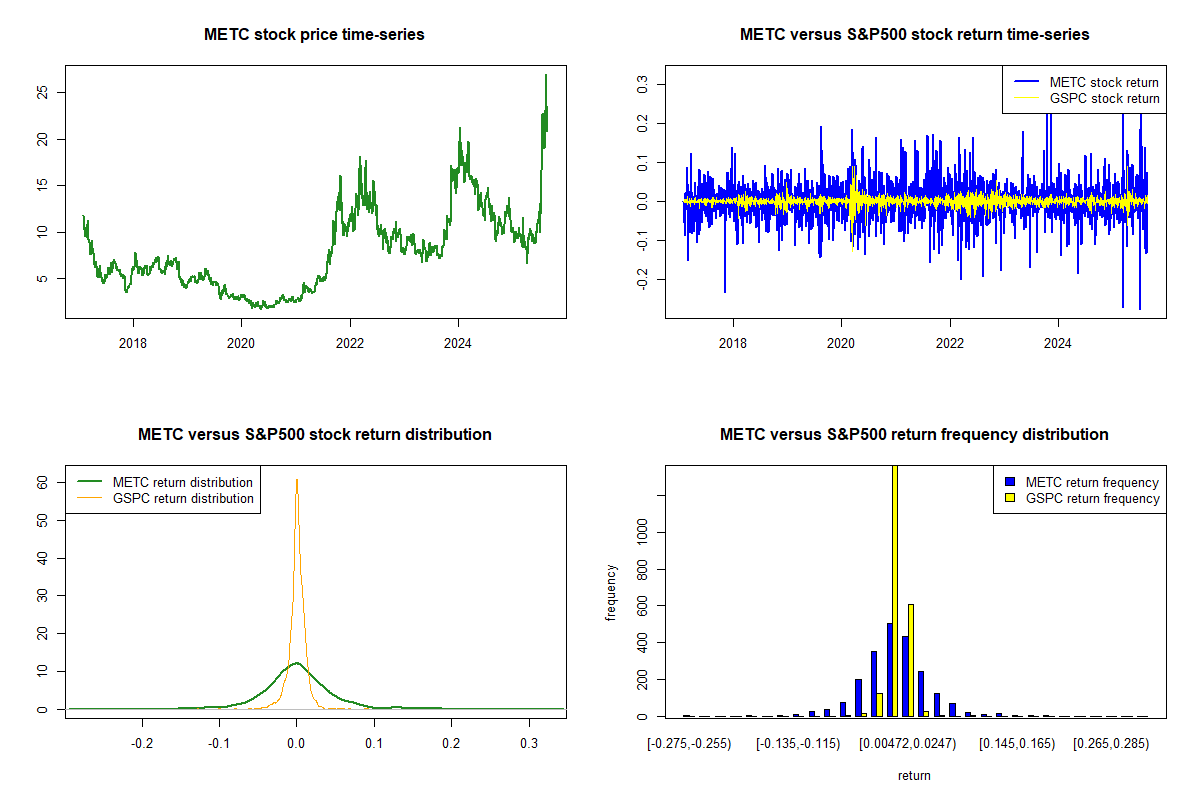 METC stock price time-series

25
20
15
10
5

2018 2020 2022 2024

METC versus S&P500 stock return time-series

METC stock return
GSPC stock return

0.3
0.2
0.1
0.0
-0.1
-0.2

2018 2020 2022 2024

METC versus S&P500 stock return distribution

METC return distribution
GSPC return distribution

60
50
40
30
20
10
0

-0.2 -0.1 0.0 0.1 0.2 0.3

METC versus S&P500 return frequency distribution

METC return frequency
GSPC return frequency

frequency

1000
800
600
400
200
0

[-0.275,-0.255) [-0.135,-0.115) [0.00472,0.0247) [0.145,0.165) [0.265,0.285)

return